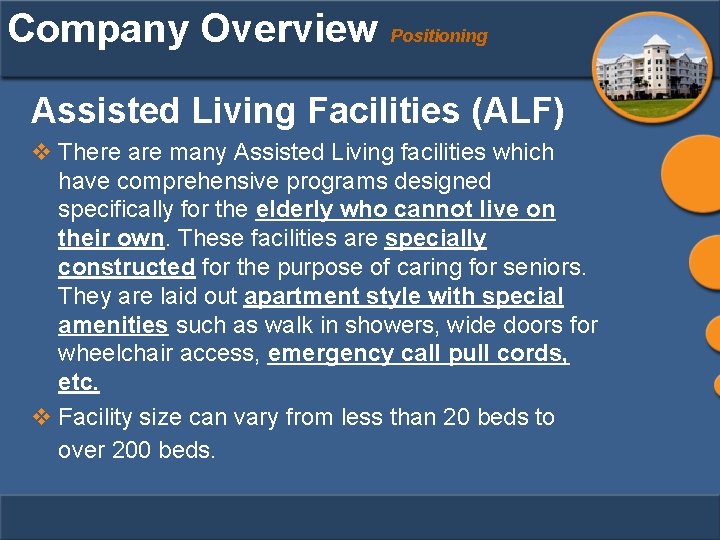 Company Overview Positioning

Assisted Living Facilities (ALF)

❖ There are many Assisted Living facilities which have comprehensive programs designed specifically for the elderly who cannot live on their own. These facilities are specially constructed for the purpose of caring for seniors. They are laid out apartment style with special amenities such as walk in showers, wide doors for wheelchair access, emergency call pull cords, etc.

❖ Facility size can vary from less than 20 beds to over 200 beds.